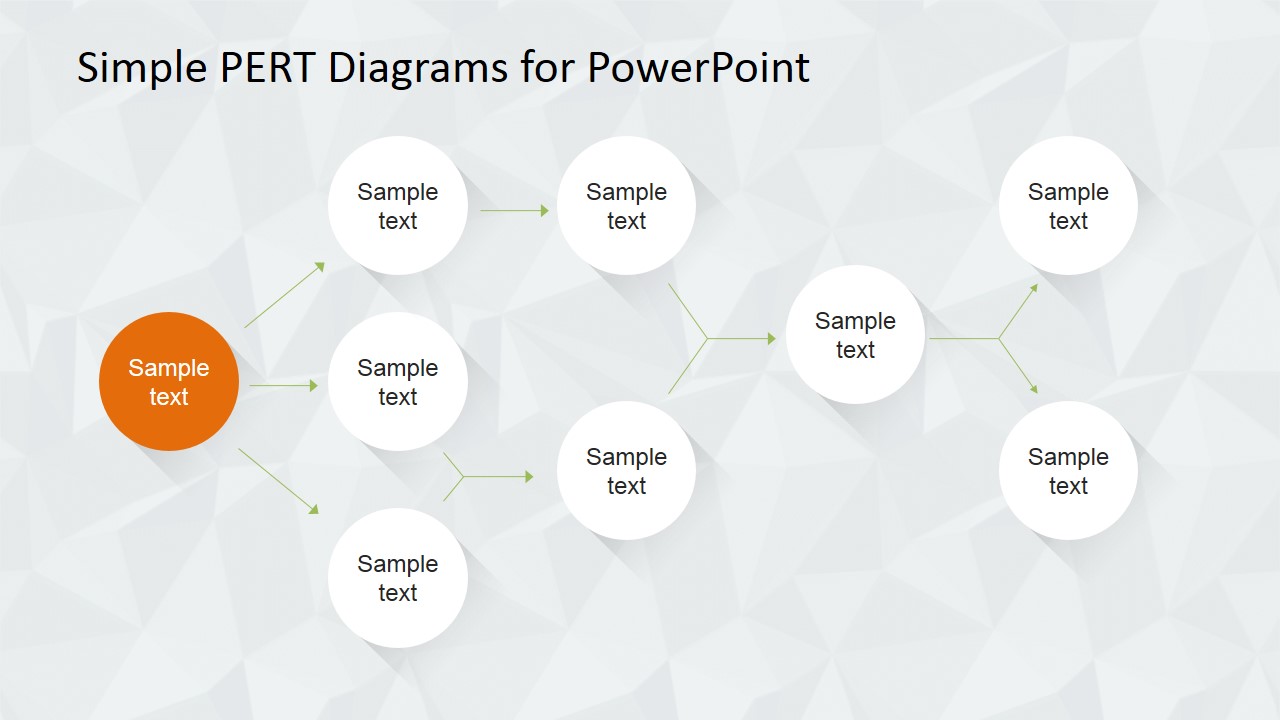 Simple PERT Diagrams for PowerPoint

Sample text

Sample text

Sample text

Sample text

Sample text

Sample text

Sample text

Sample text

Sample text